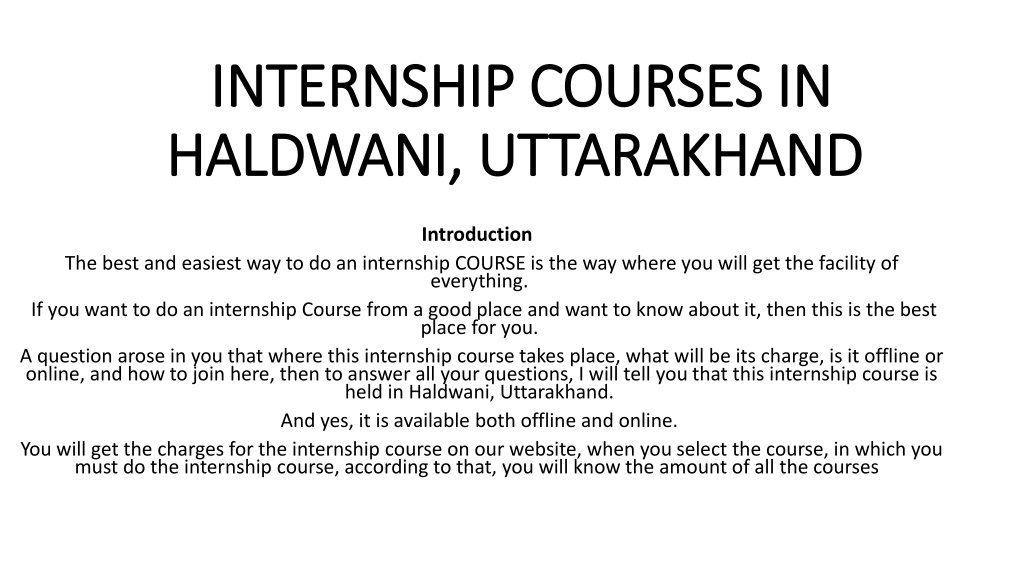 INTERNSHIP COURSES IN HALDWANI, UTTARAKHAND

Introduction

The best and easiest way to do an internship COURSE is the way where you will get the facility of everything.

If you want to do an internship Course from a good place and want to know about it, then this is the best place for you.

A question arose in you that where this internship course takes place, what will be its charge, is it offline or online, and how to join here, then to answer all your questions, I will tell you that this internship course is held in Haldwani, Uttarakhand.

And yes, it is available both offline and online.

You will get the charges for the internship course on our website, when you select the course, in which you must do the internship course, according to that, you will know the amount of all the courses